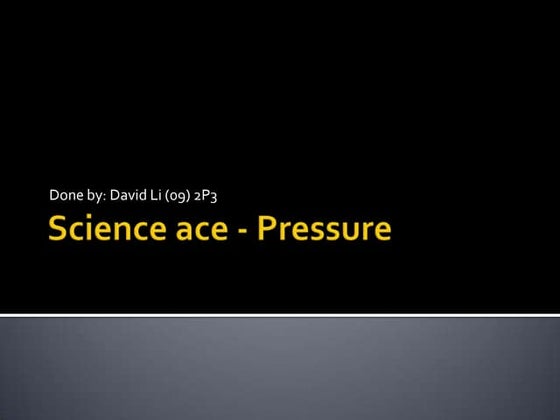 Done by: David Li (09) 2P3

Science ace - Pressure